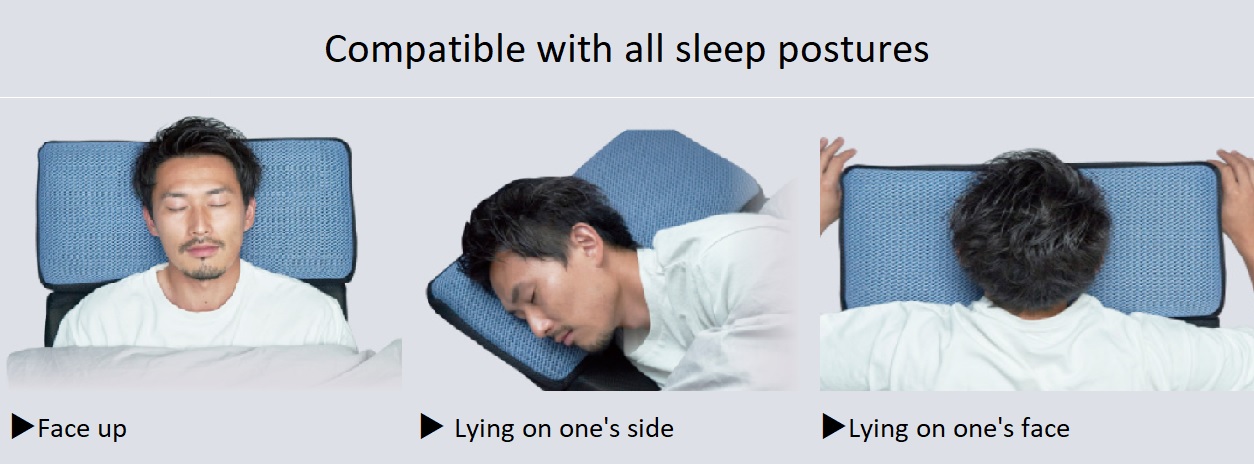 Compatible with all sleep postures

▶Face up

▶ Lying on one's side

▶Lying on one's face